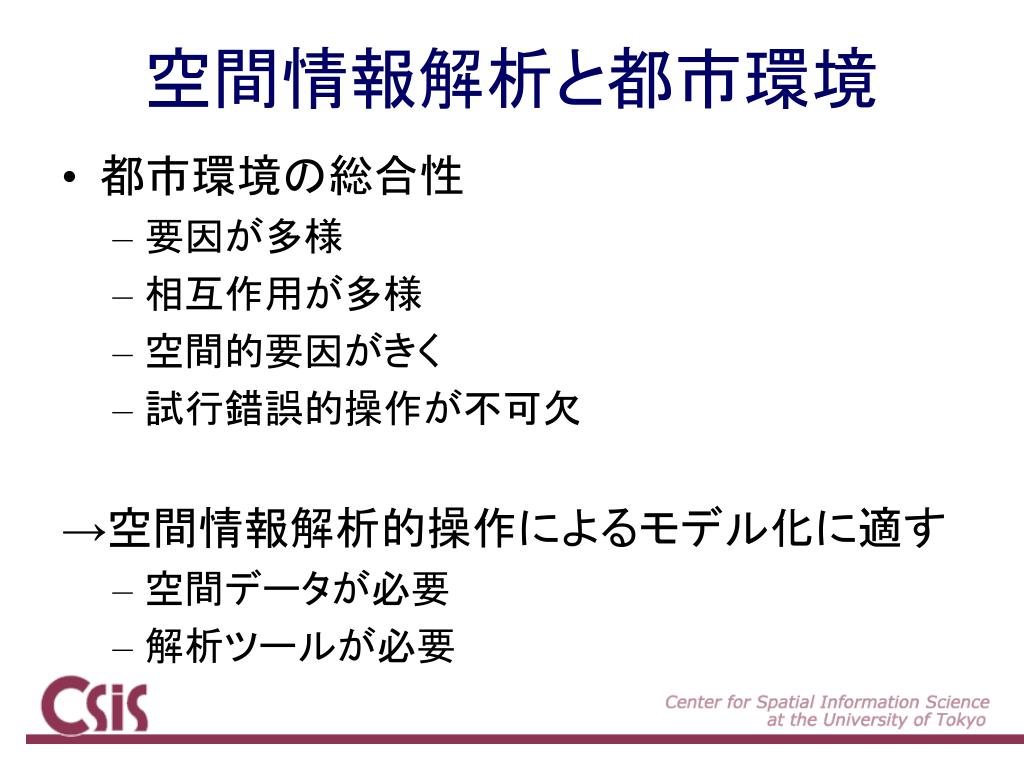 空間情報解析と都市環境

• 都市環境の総合性
– 要因が多様
– 相互作用が多様
– 空間的要因がきく
– 試行錯誤的操作が不可欠

→空間情報解析的操作によるモデル化に適す
– 空間データが必要
– 解析ツールが必要

CSIS

Center for Spatial Information Science at the University of Tokyo